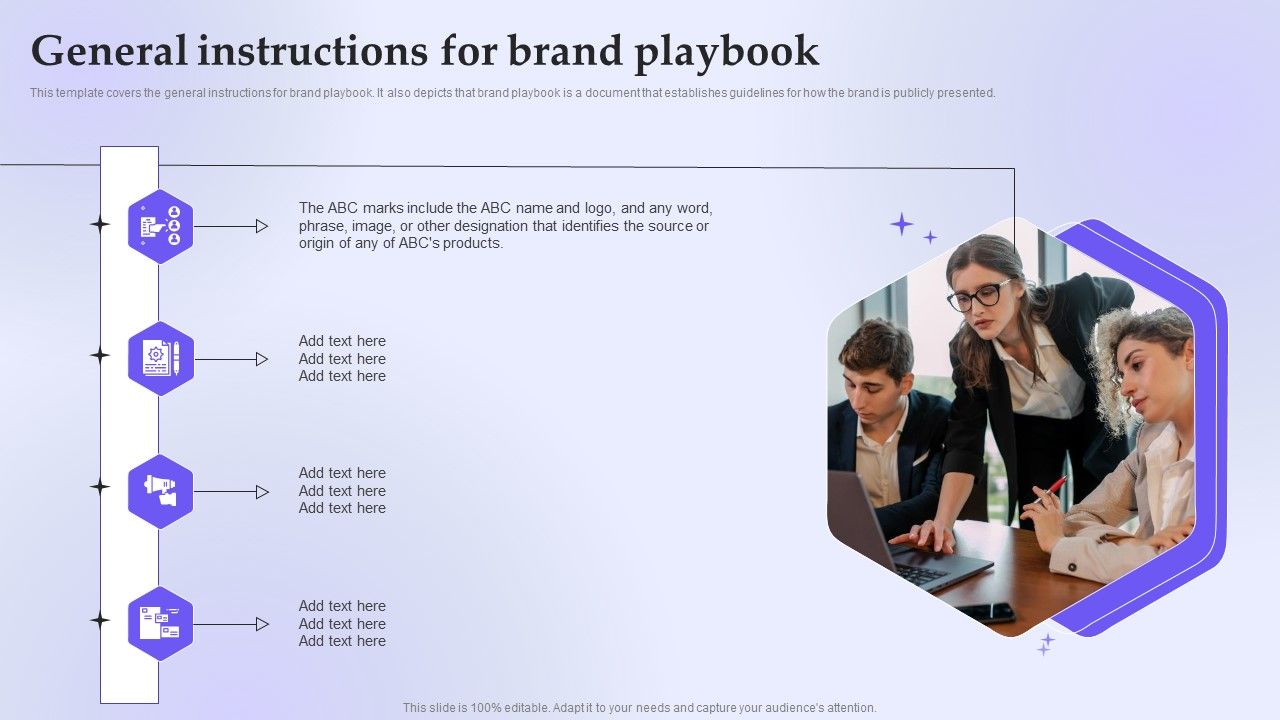 General instructions for brand playbook

This template covers the general instructions for brand playbook. It also depicts that brand playbook is a document that establishes guidelines for how the brand is publicly presented.

The ABC marks include the ABC name and logo, and any word, phrase, image, or other designation that identifies the source or origin of any of ABC's products.

Add text here
Add text here
Add text here

Add text here
Add text here
Add text here

Add text here
Add text here
Add text here

This slide is 100% editable. Adapt it to your needs and capture your audience's attention.